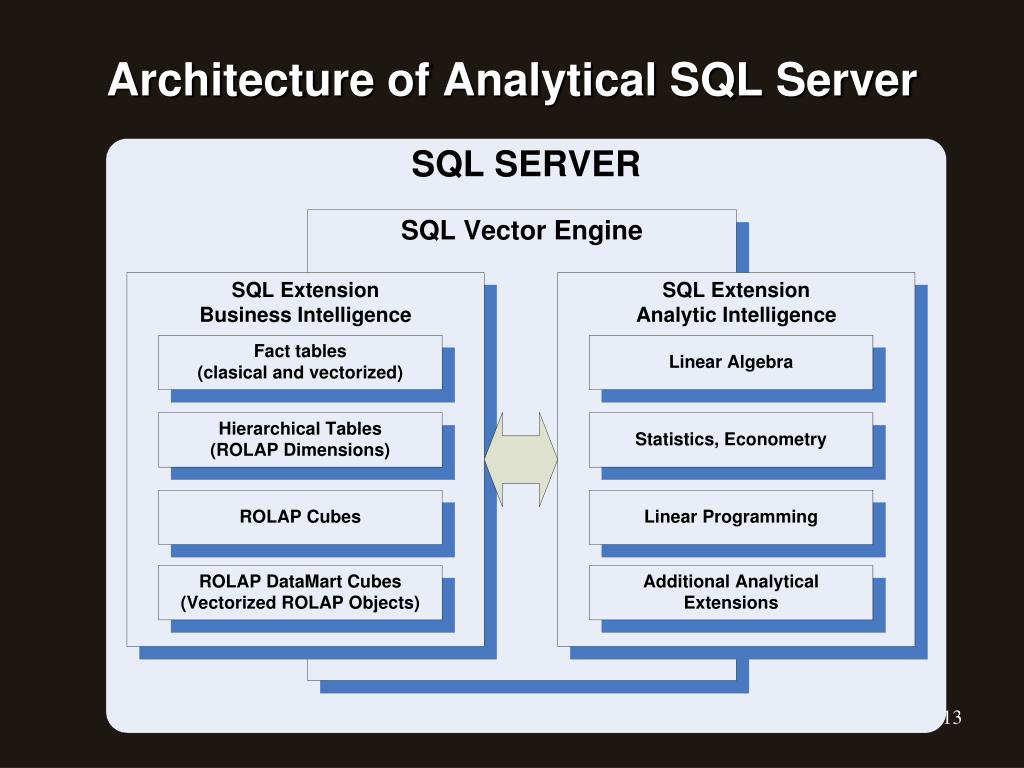 Architecture of Analytical SQL Server

SQL SERVER

SQL Vector Engine

SQL Extension
Business Intelligence

Fact tables
(clasical and vectorized)

Hierarchical Tables
(ROLAP Dimensions)

ROLAP Cubes

ROLAP DataMart Cubes
(Vectorized ROLAP Objects)

SQL Extension
Analytic Intelligence

Linear Algebra

Statistics, Econometry

Linear Programming

Additional Analytical Extensions

13